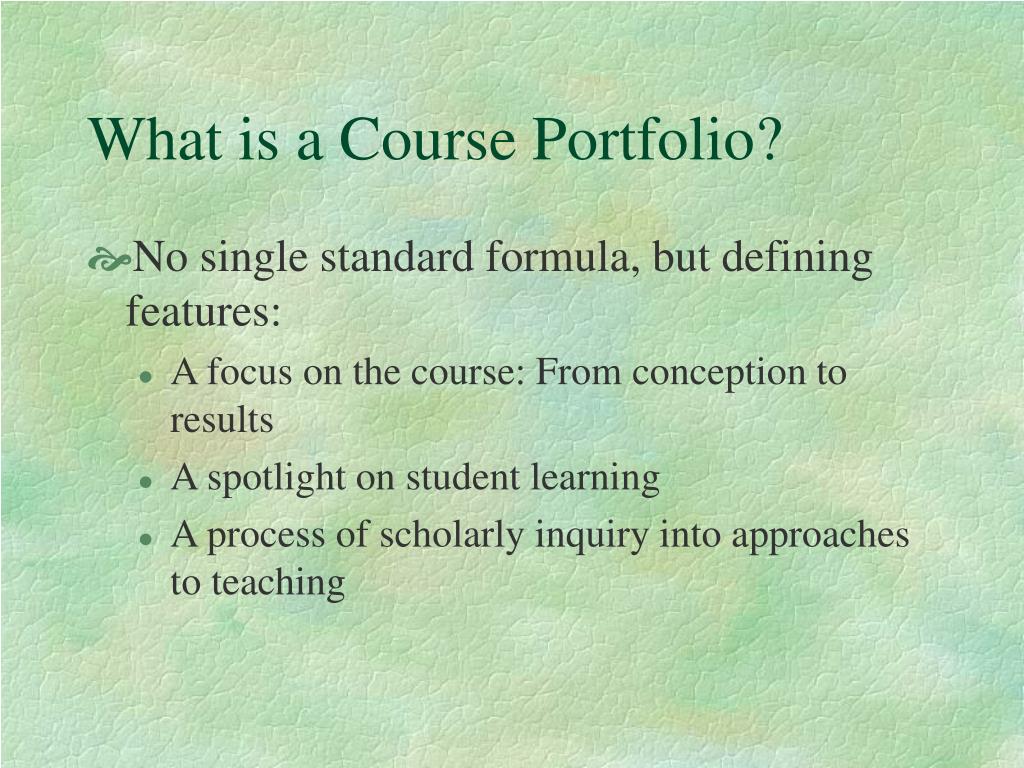 What is a Course Portfolio?

No single standard formula, but defining features:

- A focus on the course: From conception to results
- A spotlight on student learning
- A process of scholarly inquiry into approaches to teaching